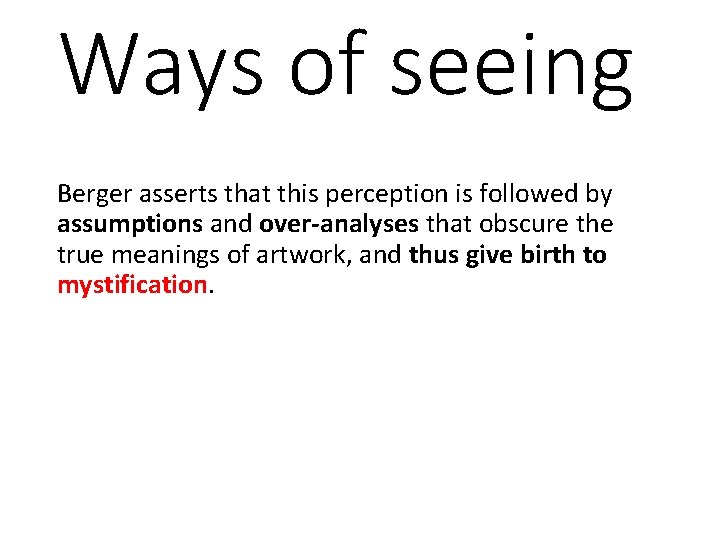 Ways of seeing

Berger asserts that this perception is followed by assumptions and over-analyses that obscure the true meanings of artwork, and thus give birth to mystification.